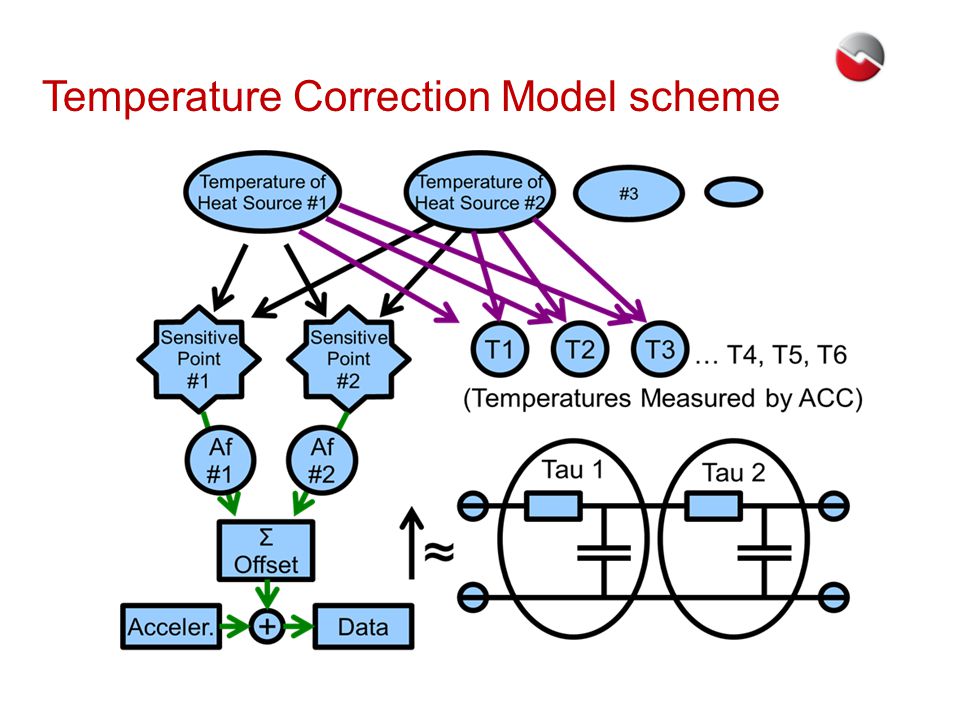 Temperature Correction Model scheme

Temperature of Heat Source #1

Temperature of Heat Source #2

#3

Sensitive Point #1

Sensitive Point #2

T1

T2

T3

… T4, T5, T6

(Temperatures Measured by ACC)

Af #1

Af #2

Σ Offset

Acceler.

+

Data

≈

Tau 1

Tau 2